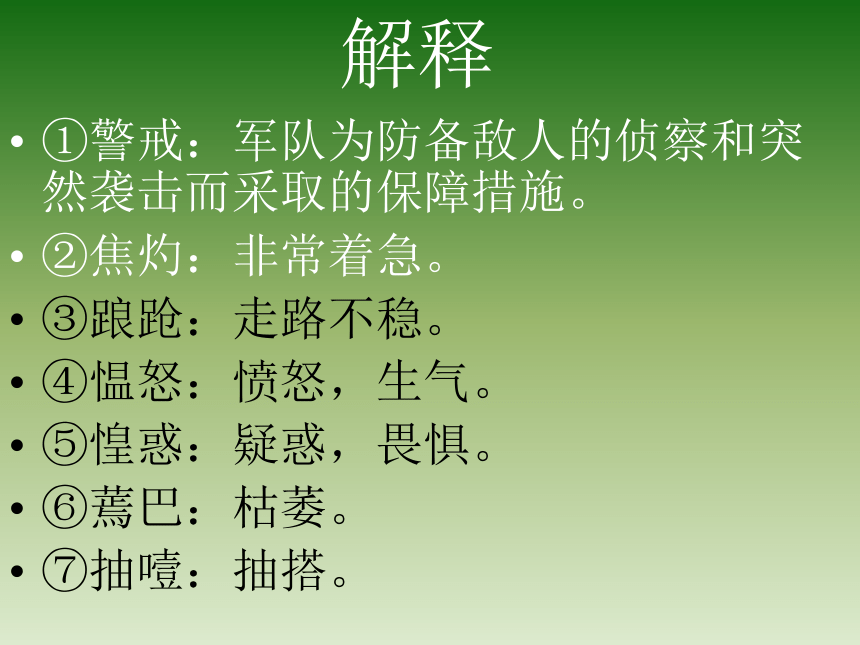 解释

• ①警戒：军队为防备敌人的侦察和突然袭击而采取的保障措施。
• ②焦灼：非常着急。
• ③踉跄：走路不稳。
• ④愠怒：愤怒，生气。
• ⑤惶惑：疑惑，畏惧。
• ⑥蔫巴：枯萎。
• ⑦抽噎：抽搭。